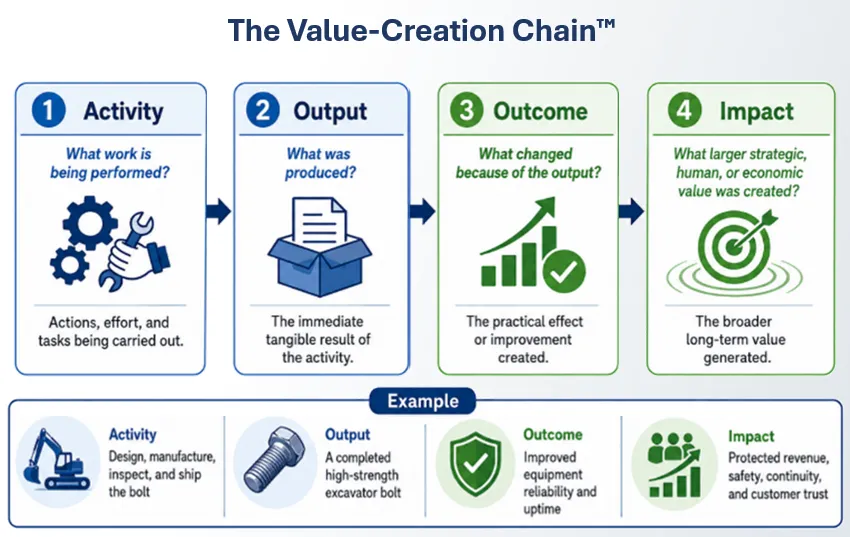 The Value-Creation Chain™

1 Activity
What work is being performed?
Actions, effort, and tasks being carried out.

2 Output
What was produced?
The immediate tangible result of the activity.

3 Outcome
What changed because of the output?
The practical effect or improvement created.

4 Impact
What larger strategic, human, or economic value was created?
The broader long-term value generated.

Example

Activity
Design, manufacture, inspect, and ship the bolt

Output
A completed high-strength excavator bolt

Outcome
Improved equipment reliability and uptime

Impact
Protected revenue, safety, continuity, and customer trust